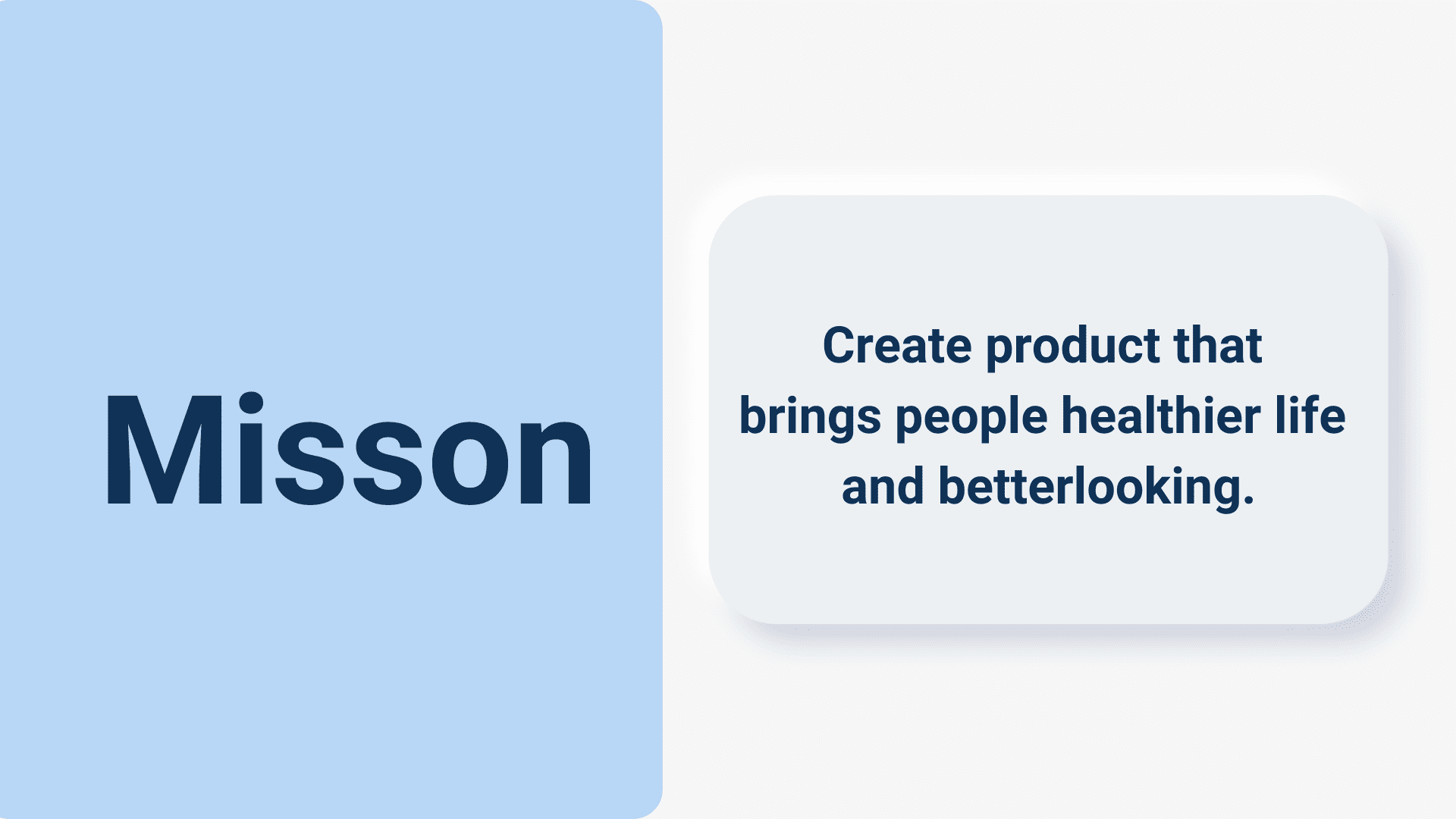 Misson

Create product that brings people healthier life and betterlooking.